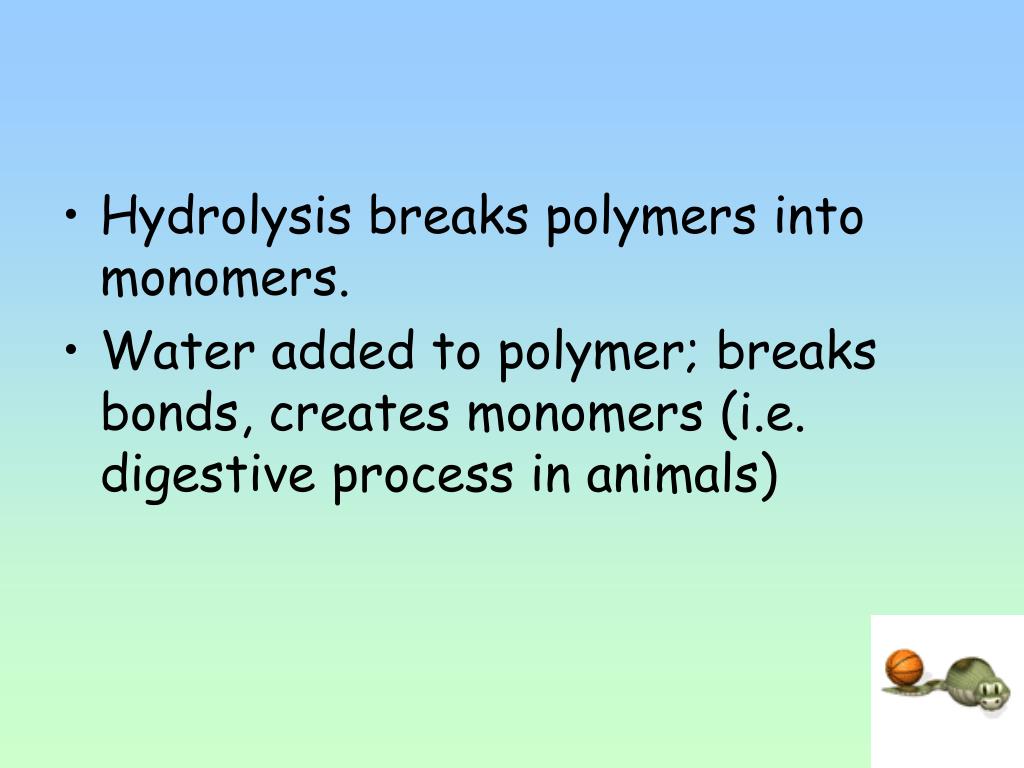 • Hydrolysis breaks polymers into monomers.
• Water added to polymer; breaks bonds, creates monomers (i.e. digestive process in animals)